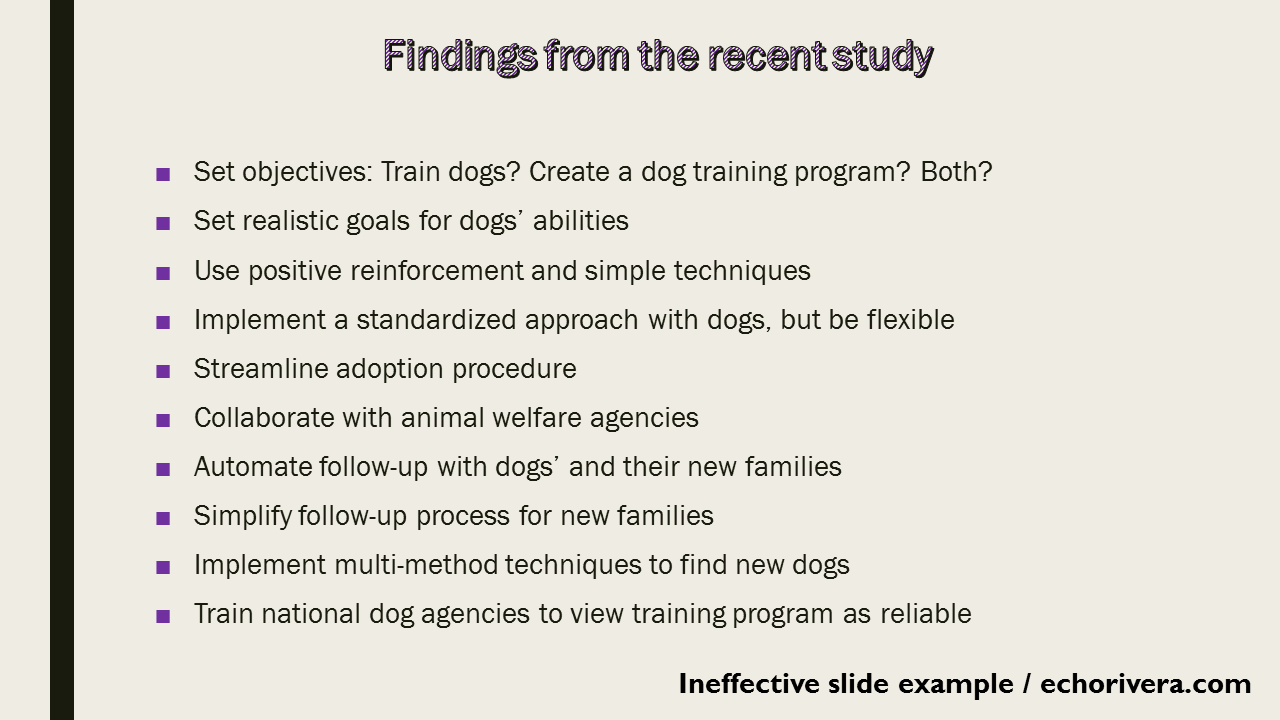 Findings from the recent study

■ Set objectives: Train dogs? Create a dog training program? Both?
■ Set realistic goals for dogs' abilities
■ Use positive reinforcement and simple techniques
■ Implement a standardized approach with dogs, but be flexible
■ Streamline adoption procedure
■ Collaborate with animal welfare agencies
■ Automate follow-up with dogs' and their new families
■ Simplify follow-up process for new families
■ Implement multi-method techniques to find new dogs
■ Train national dog agencies to view training program as reliable

Ineffective slide example / echorivera.com